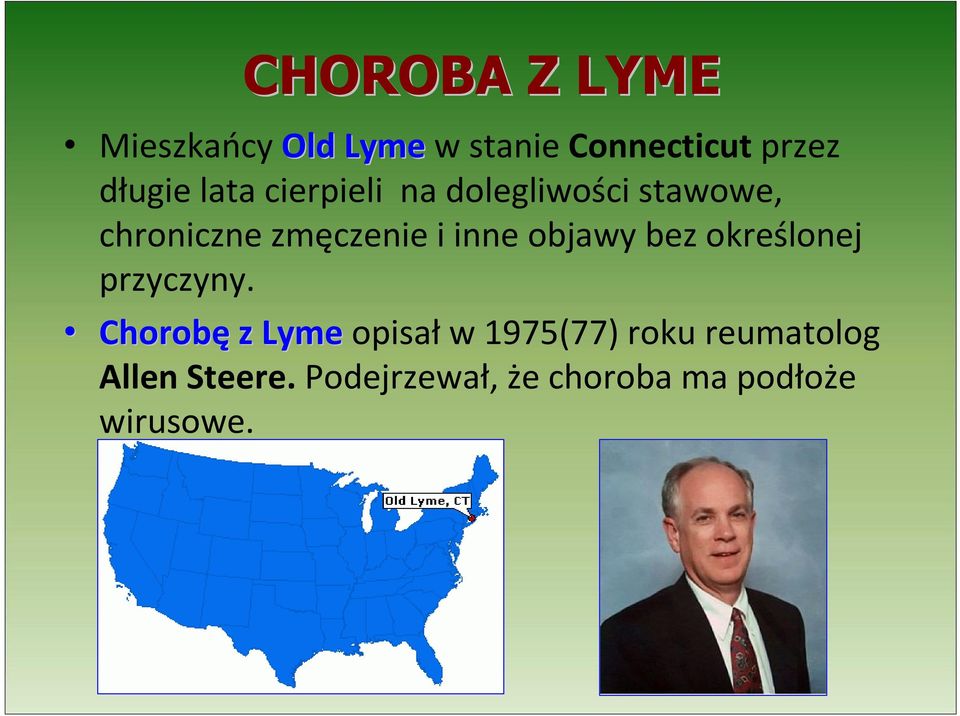 CHOROBA Z LYME

• Mieszkańcy Old Lyme w stanie Connecticut przez długie lata cierpieli na dolegliwości stawowe, chroniczne zmęczenie i inne objawy bez określonej przyczyny.

• Chorobę z Lyme opisał w 1975(77) roku reumatolog Allen Steere. Podejrzewał, że choroba ma podłoże wirusowe.

Old Lyme, CT